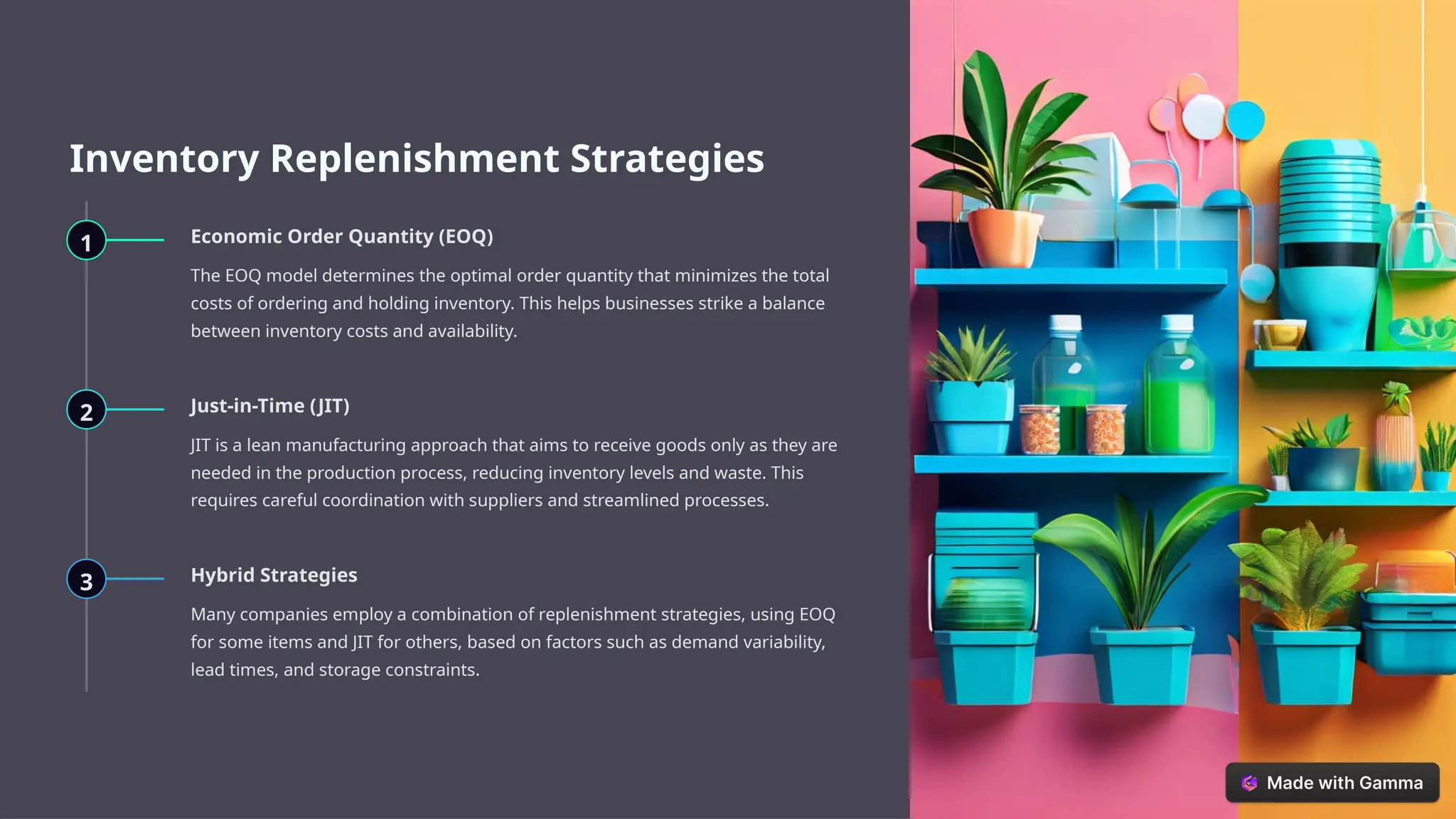 Inventory Replenishment Strategies

1

Economic Order Quantity (EOQ)

The EOQ model determines the optimal order quantity that minimizes the total costs of ordering and holding inventory. This helps businesses strike a balance between inventory costs and availability.

2

Just-in-Time (JIT)

JIT is a lean manufacturing approach that aims to receive goods only as they are needed in the production process, reducing inventory levels and waste. This requires careful coordination with suppliers and streamlined processes.

3

Hybrid Strategies

Many companies employ a combination of replenishment strategies, using EOQ for some items and JIT for others, based on factors such as demand variability, lead times, and storage constraints.

Made with Gamma